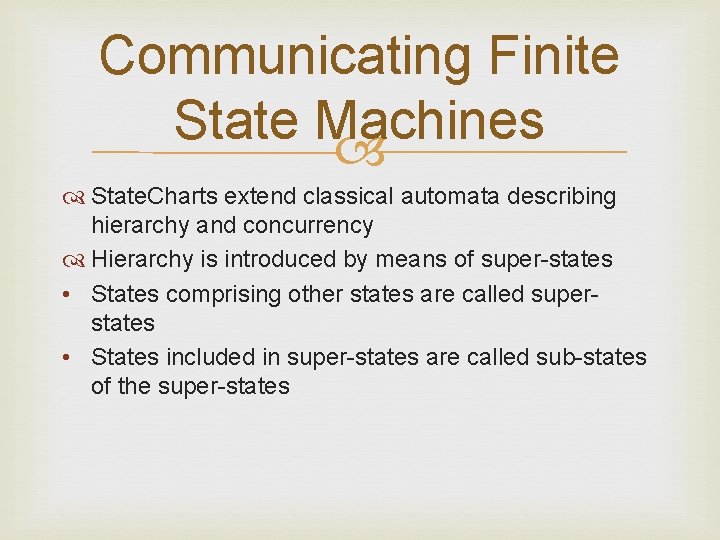 Communicating Finite State Machines

StateCharts extend classical automata describing hierarchy and concurrency

Hierarchy is introduced by means of super-states

• States comprising other states are called super-states

• States included in super-states are called sub-states of the super-states